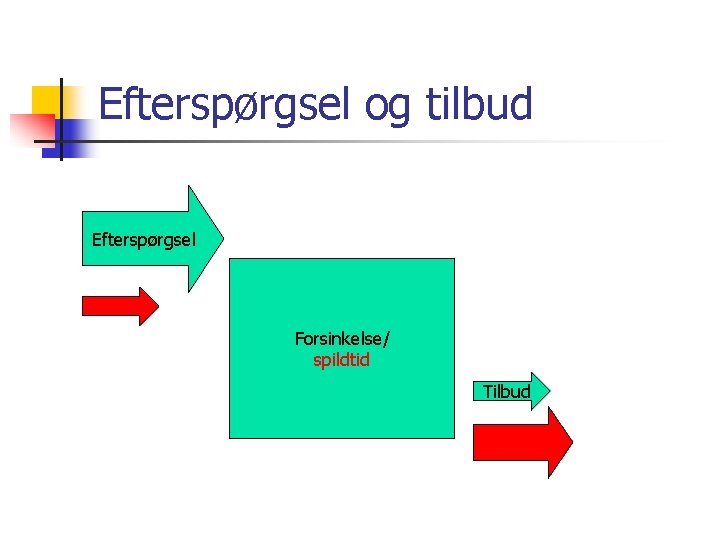 Efterspørgsel og tilbud

Efterspørgsel

Forsinkelse/
spildtid

Tilbud